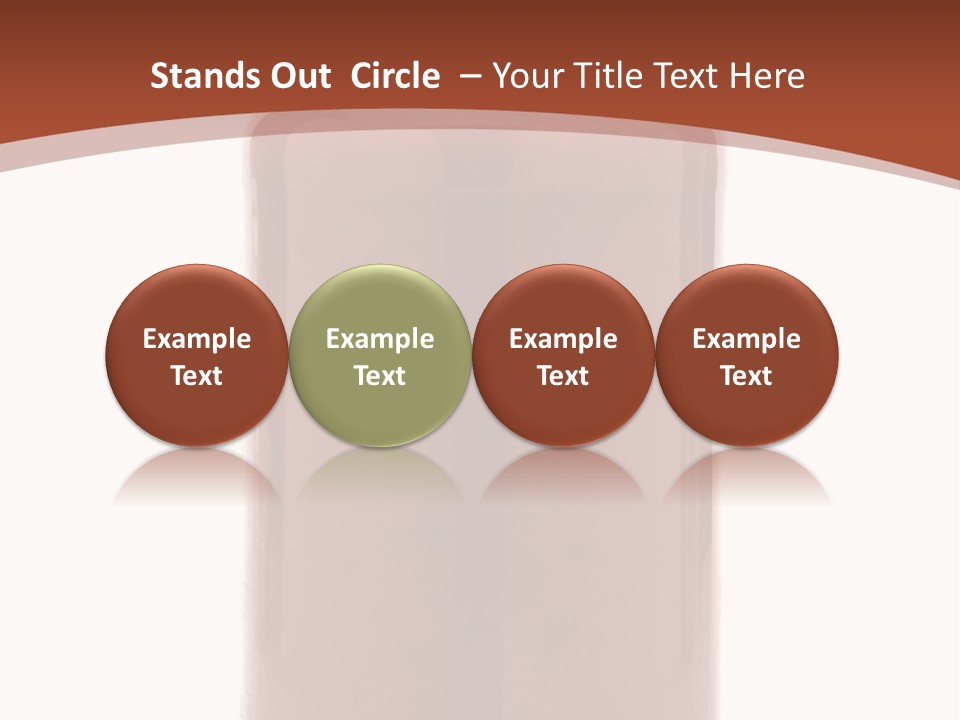 Stands Out Circle – Your Title Text Here

Example Text

Example Text

Example Text

Example Text